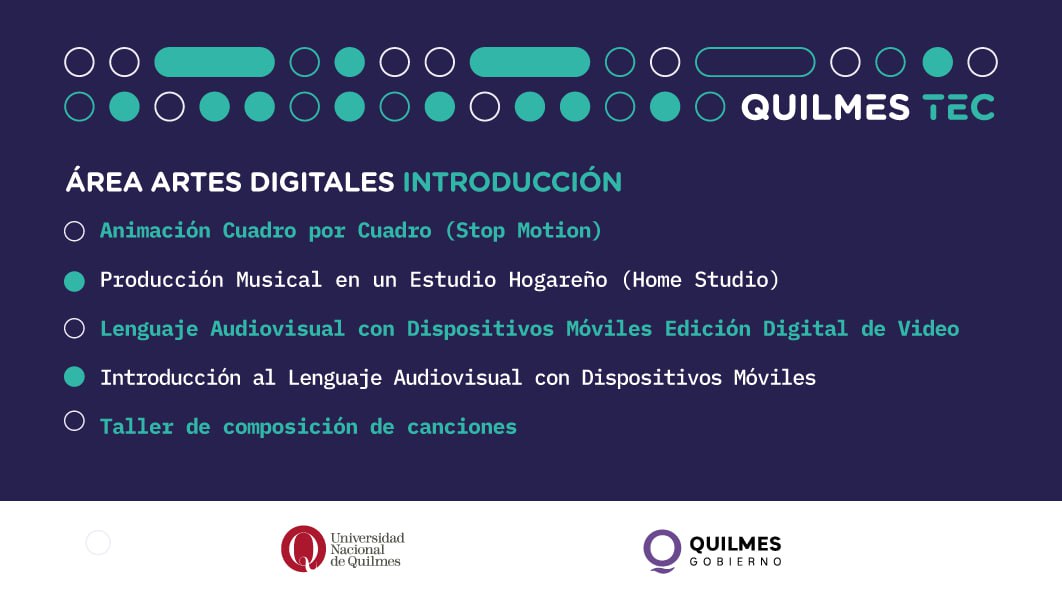 QUILMES TEC

ÁREA ARTES DIGITALES INTRODUCCIÓN

Animación Cuadro por Cuadro (Stop Motion)

Producción Musical en un Estudio Hogareño (Home Studio)

Lenguaje Audiovisual con Dispositivos Móviles Edición Digital de Video

Introducción al Lenguaje Audiovisual con Dispositivos Móviles

Taller de composición de canciones

Universidad Nacional de Quilmes

QUILMES GOBIERNO